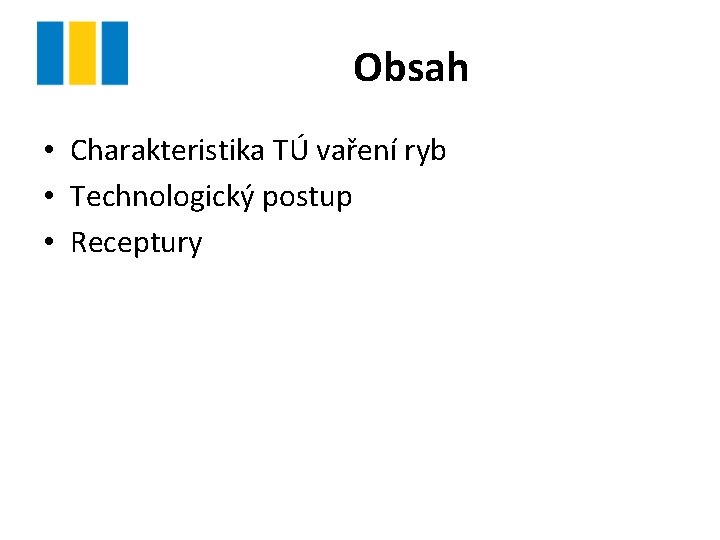 Obsah

• Charakteristika TÚ vaření ryb
• Technologický postup
• Receptury